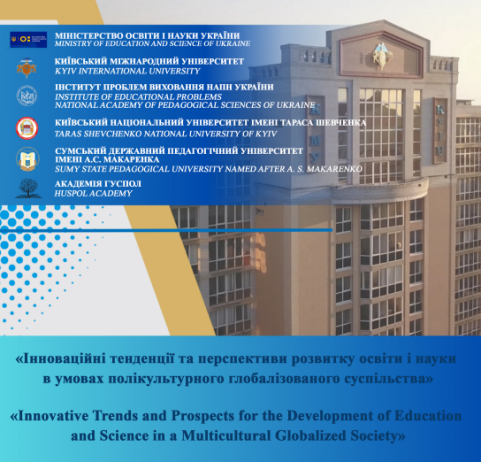 МІНІСТЕРСТВО ОСВІТИ І НАУКИ УКРАЇНИ
MINISTRY OF EDUCATION AND SCIENCE OF UKRAINE

КИЇВСЬКИЙ МІЖНАРОДНИЙ УНІВЕРСИТЕТ
KYIV INTERNATIONAL UNIVERSITY

ІНСТИТУТ ПРОБЛЕМ ВИХОВАННЯ НАПН УКРАЇНИ
INSTITUTE OF EDUCATIONAL PROBLEMS
NATIONAL ACADEMY OF PEDAGOGICAL SCIENCES OF UKRAINE

КИЇВСЬКИЙ НАЦІОНАЛЬНИЙ УНІВЕРСИТЕТ ІМЕНІ ТАРАСА ШЕВЧЕНКА
TARAS SHEVCHENKO NATIONAL UNIVERSITY OF KYIV

СУМСЬКИЙ ДЕРЖАВНИЙ ПЕДАГОГІЧНИЙ УНІВЕРСИТЕТ ІМЕНІ А.С. МАКАРЕНКА
SUMY STATE PEDAGOGICAL UNIVERSITY NAMED AFTER A. S. MAKARENKO

АКАДЕМІЯ ГУСПОЛ
HUSPOL ACADEMY

КМУ

KYIU

«Інноваційні тенденції та перспективи розвитку освіти і науки в умовах полікультурного глобалізованого суспільства»

«Innovative Trends and Prospects for the Development of Education and Science in a Multicultural Globalized Society»